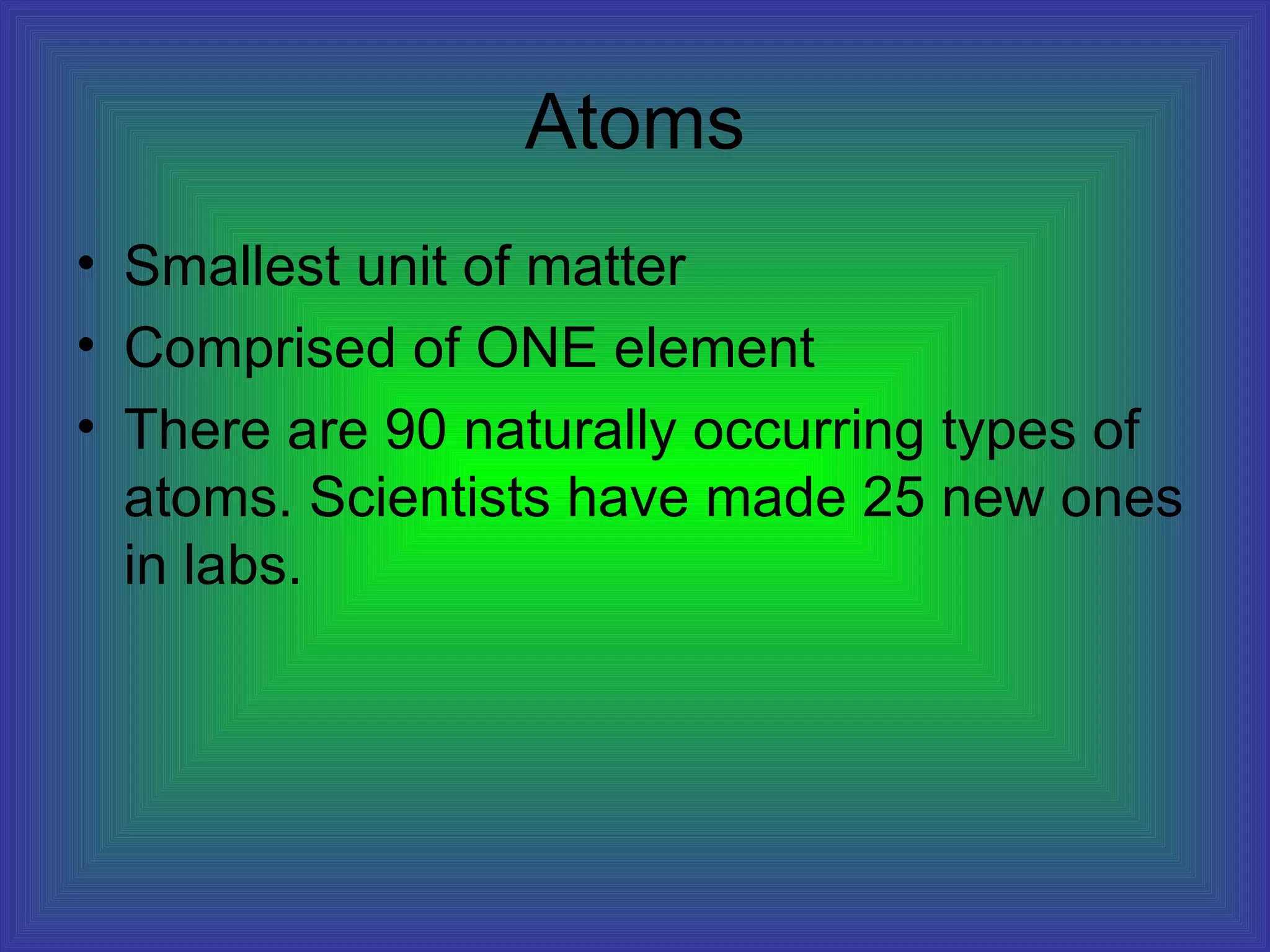 Atoms

• Smallest unit of matter
• Comprised of ONE element
• There are 90 naturally occurring types of atoms. Scientists have made 25 new ones in labs.